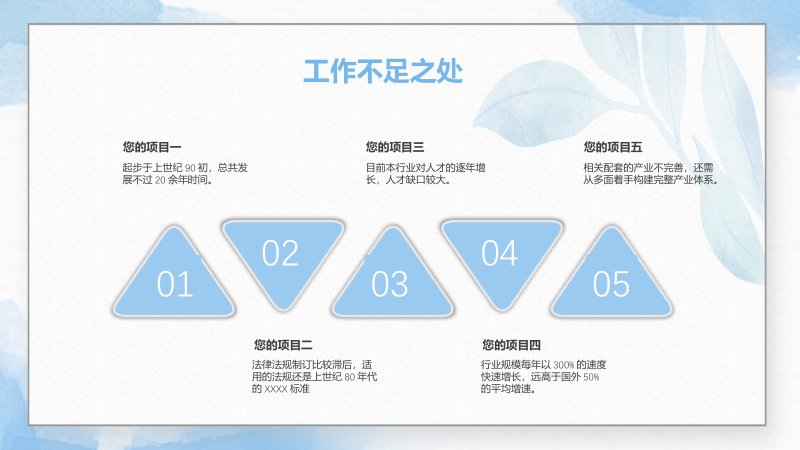 工作不足之处

您的项目一

起步于上世纪90初，总共发展不过20余年时间。

您的项目三

目前本行业对人才的逐年增长，人才缺口较大。

您的项目五

相关配套的产业不完善，还需从多面着手构建完整产业体系。

01

02

03

04

05

您的项目二

法律法规制订比较滞后，适用的法规还是上世纪80年代的XXXX标准

您的项目四

行业规模每年以300%的速度快速增长，远高于国外50%的平均增速。